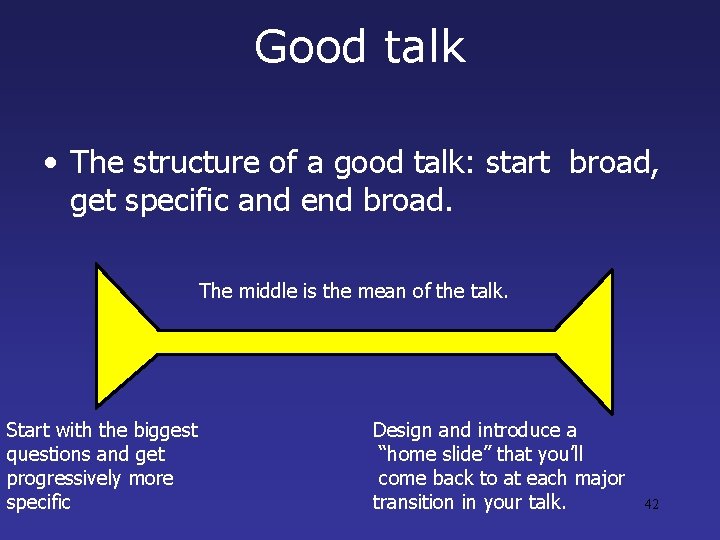 Good talk

• The structure of a good talk: start broad, get specific and end broad.

The middle is the mean of the talk.

Start with the biggest questions and get progressively more specific

Design and introduce a "home slide" that you'll come back to at each major transition in your talk.

42